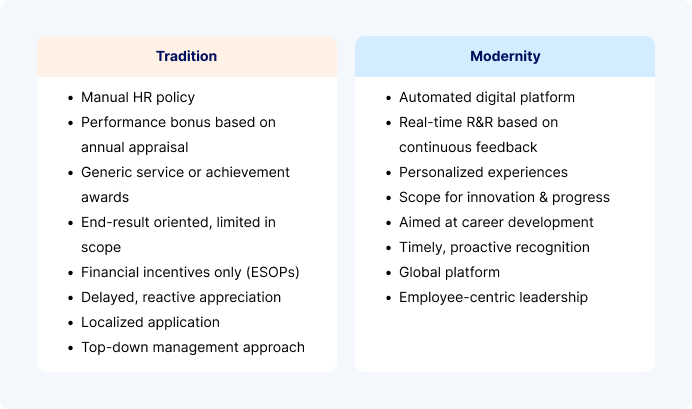 Tradition

- Manual HR policy
- Performance bonus based on annual appraisal
- Generic service or achievement awards
- End-result oriented, limited in scope
- Financial incentives only (ESOPs)
- Delayed, reactive appreciation
- Localized application
- Top-down management approach

Modernity

- Automated digital platform
- Real-time R&R based on continuous feedback
- Personalized experiences
- Scope for innovation & progress
- Aimed at career development
- Timely, proactive recognition
- Global platform
- Employee-centric leadership